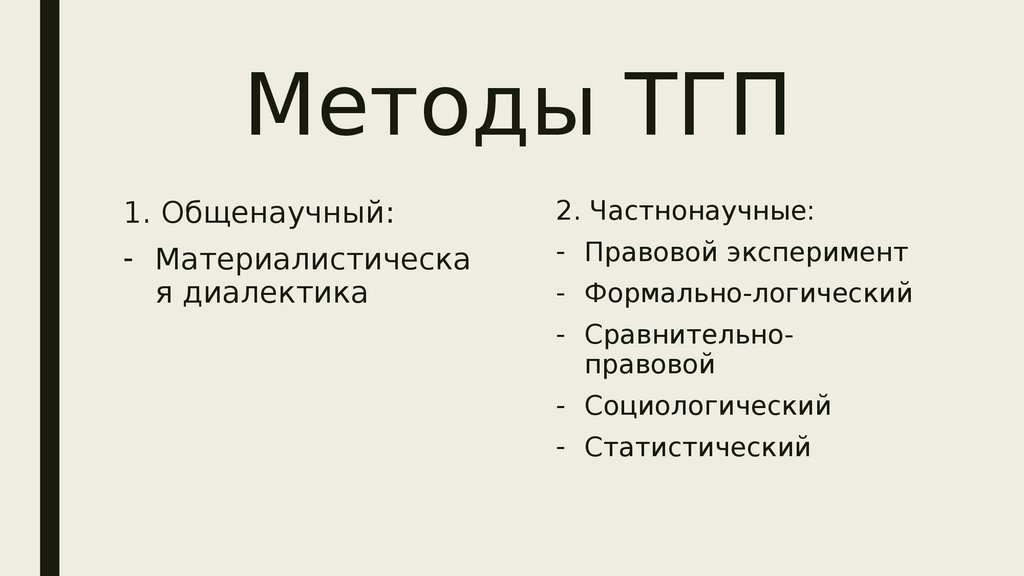 Методы ТГП

1. Общенаучный:
- Материалистическая диалектика

2. Частнонаучные:
- Правовой эксперимент
- Формально-логический
- Сравнительно-правовой
- Социологический
- Статистический